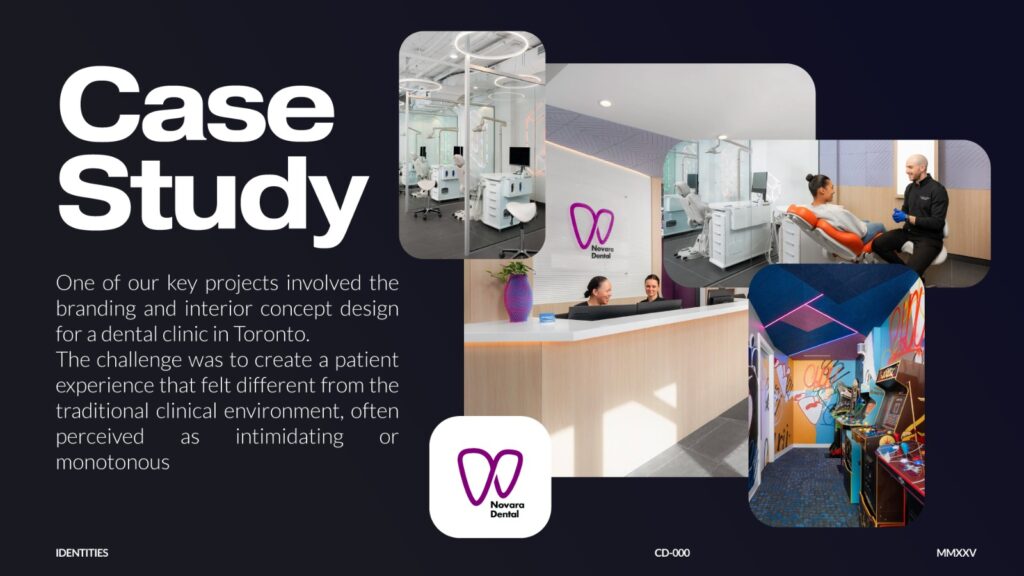 Case Study

One of our key projects involved the branding and interior concept design for a dental clinic in Toronto.
The challenge was to create a patient experience that felt different from the traditional clinical environment, often perceived as intimidating or monotonous

Novara Dental

Novara Dental

IDENTITIES

CD-000

MMXXV